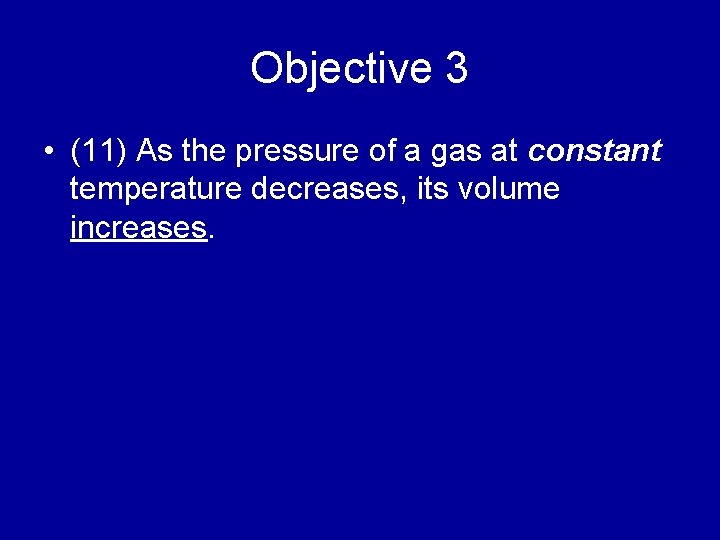 Objective 3

• (11) As the pressure of a gas at constant temperature decreases, its volume increases.